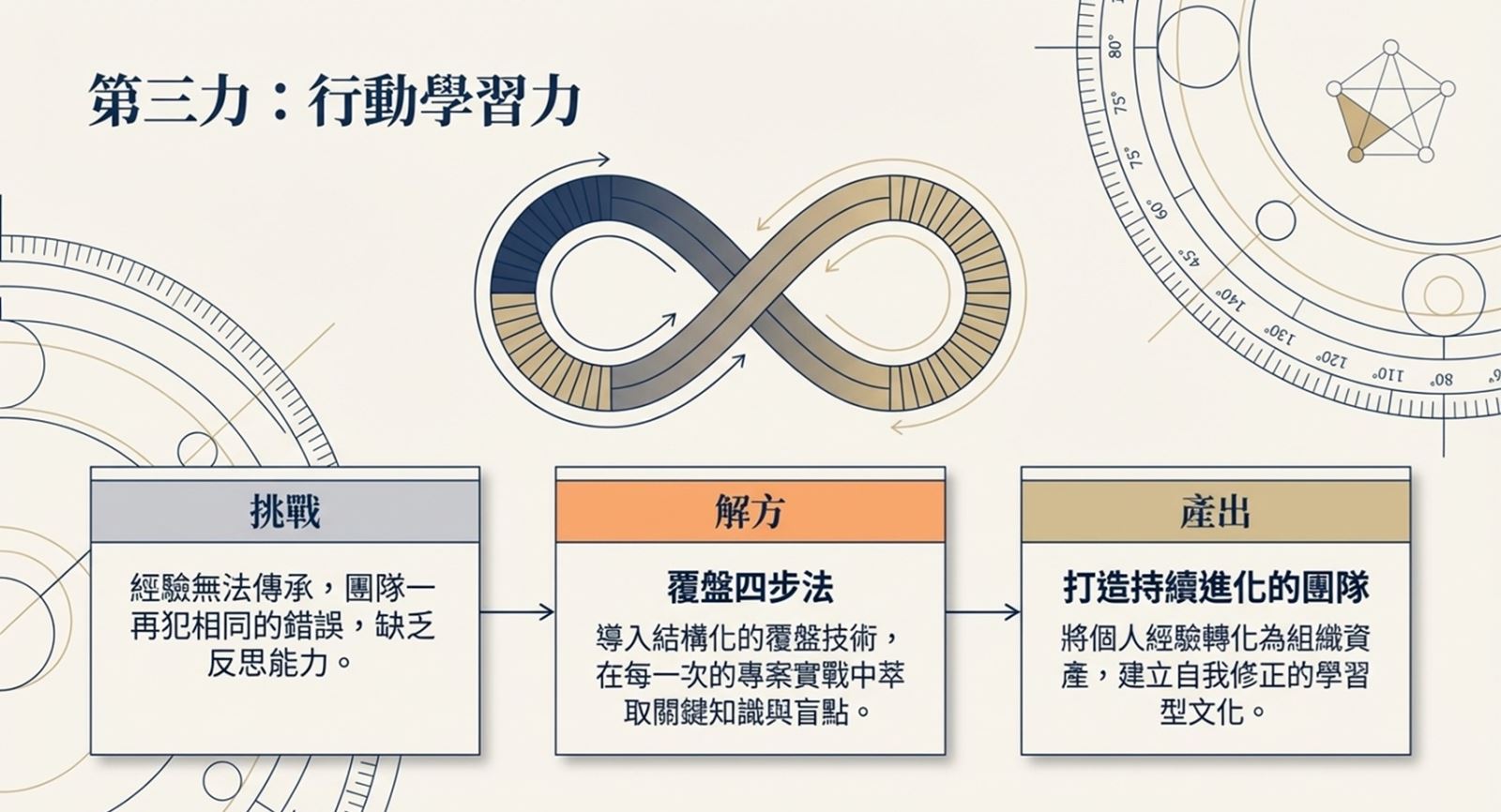 第三力：行動學習力

80°
75°
75°
60°
45°
140°
130°
120°
110°
80°

挑戰

經驗無法傳承，團隊一再犯相同的錯誤，缺乏反思能力。

解方

覆盤四步法

導入結構化的覆盤技術，在每一次的專案實戰中萃取關鍵知識與盲點。

產出

打造持續進化的團隊

將個人經驗轉化為組織資產，建立自我修正的學習型文化。